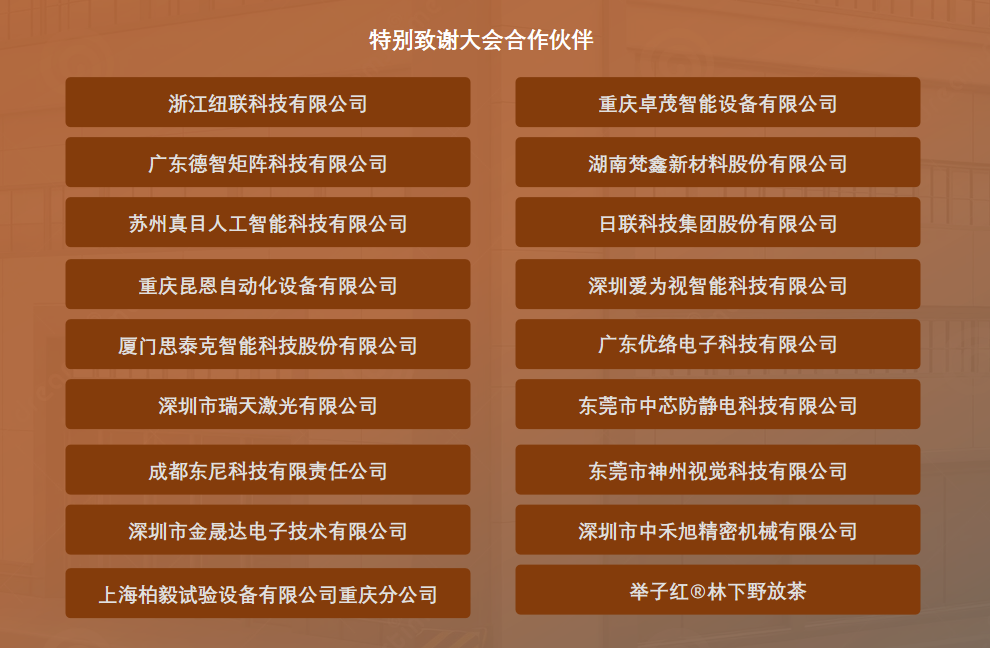 特别致谢大会合作伙伴

浙江纽联科技有限公司

广东德智矩阵科技有限公司

苏州真目人工智能科技有限公司

重庆昆恩自动化设备有限公司

厦门思泰克智能科技股份有限公司

深圳市瑞天激光有限公司

成都东尼科技有限责任公司

深圳市金晟达电子技术有限公司

上海柏毅试验设备有限公司重庆分公司

重庆卓茂智能设备有限公司

湖南梵鑫新材料股份有限公司

日联科技集团股份有限公司

深圳爱为视智能科技有限公司

广东优络电子科技有限公司

东莞市中芯防静电科技有限公司

东莞市神州视觉科技有限公司

深圳市中禾旭精密机械有限公司

举子红®林下野放茶